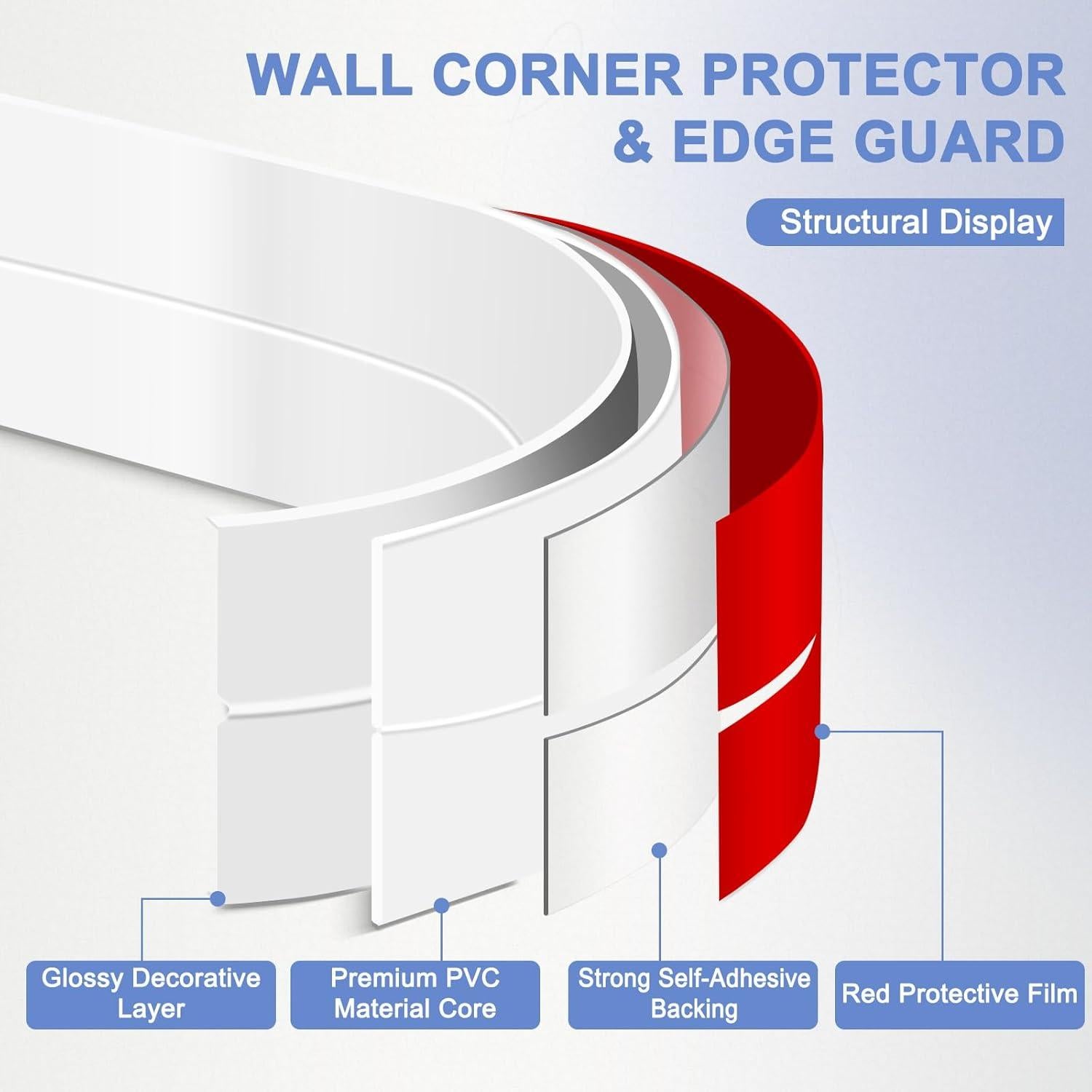 WALL CORNER PROTECTOR & EDGE GUARD

Structural Display

Glossy Decorative Layer

Premium PVC Material Core

Strong Self-Adhesive Backing

Red Protective Film